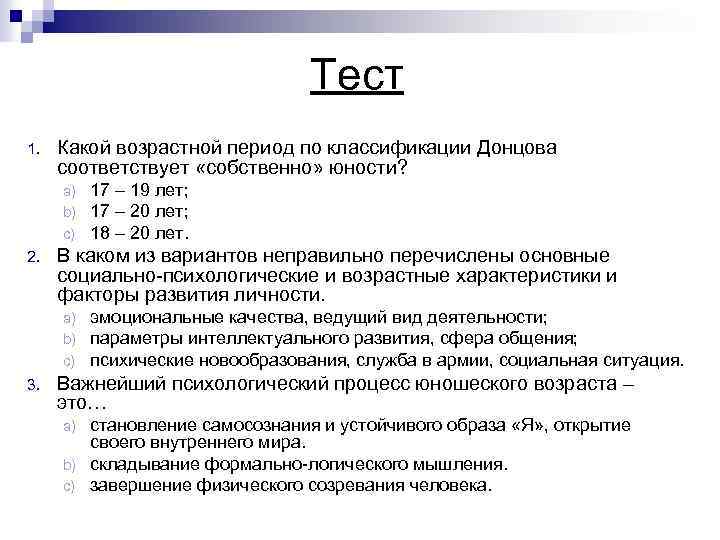 Тест

1. Какой возрастной период по классификации Донцова соответствует «собственно» юности?
a) 17 – 19 лет;
b) 17 – 20 лет;
c) 18 – 20 лет.
2. В каком из вариантов неправильно перечислены основные социально-психологические и возрастные характеристики и факторы развития личности.
a) эмоциональные качества, ведущий вид деятельности;
b) параметры интеллектуального развития, сфера общения;
c) психические новообразования, служба в армии, социальная ситуация.
3. Важнейший психологический процесс юношеского возраста – это…
a) становление самосознания и устойчивого образа «Я», открытие своего внутреннего мира.
b) складывание формально-логического мышления.
c) завершение физического созревания человека.